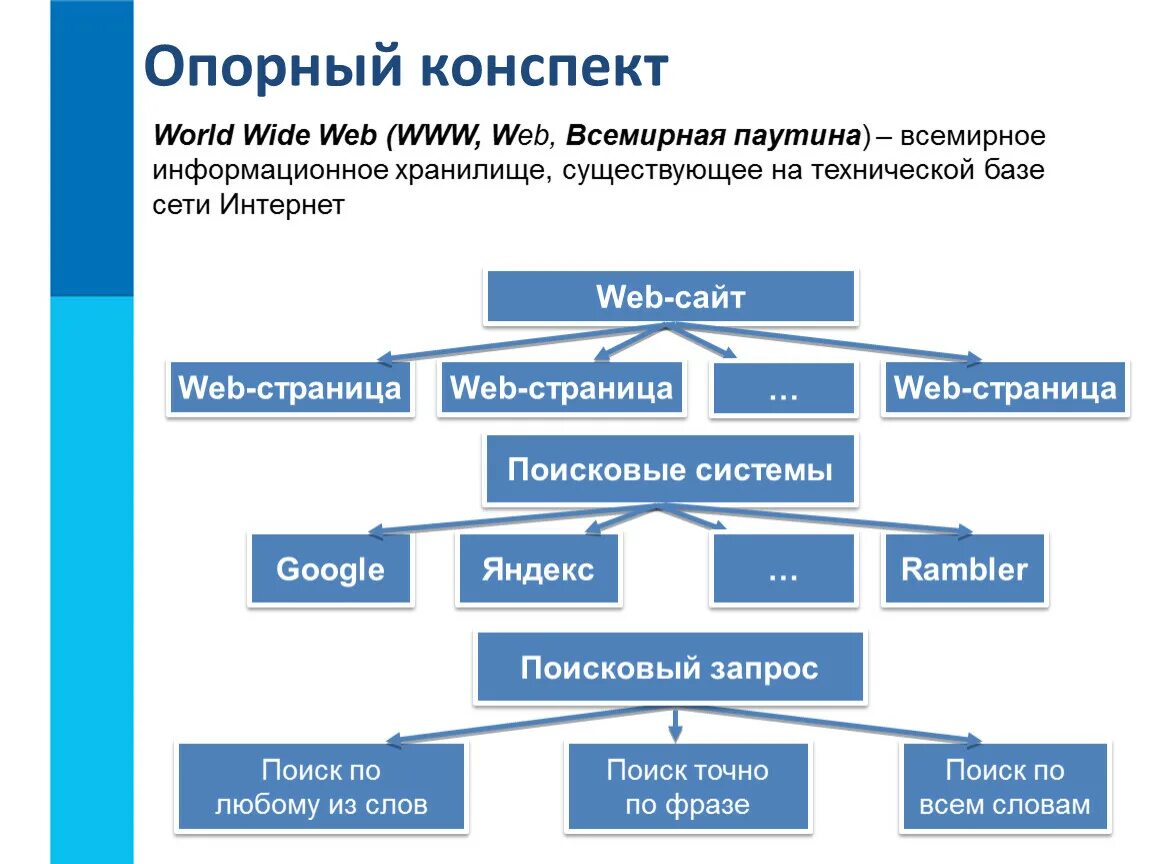 Опорный конспект

World Wide Web (WWW, Web, Всемирная паутина) – всемирное информационное хранилище, существующее на технической базе сети Интернет

Web-сайт

Web-страница

Web-страница

…

Web-страница

Поисковые системы

Google

Яндекс

…

Rambler

Поисковый запрос

Поиск по любому из слов

Поиск точно по фразе

Поиск по всем словам